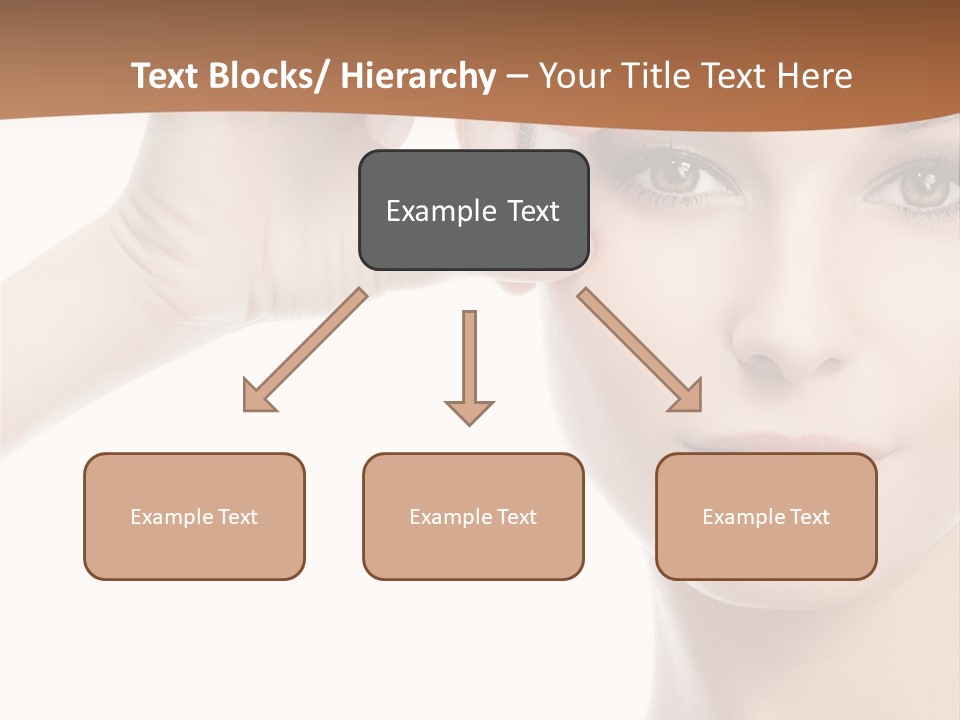 Text Blocks/ Hierarchy – Your Title Text Here

Example Text

Example Text

Example Text

Example Text